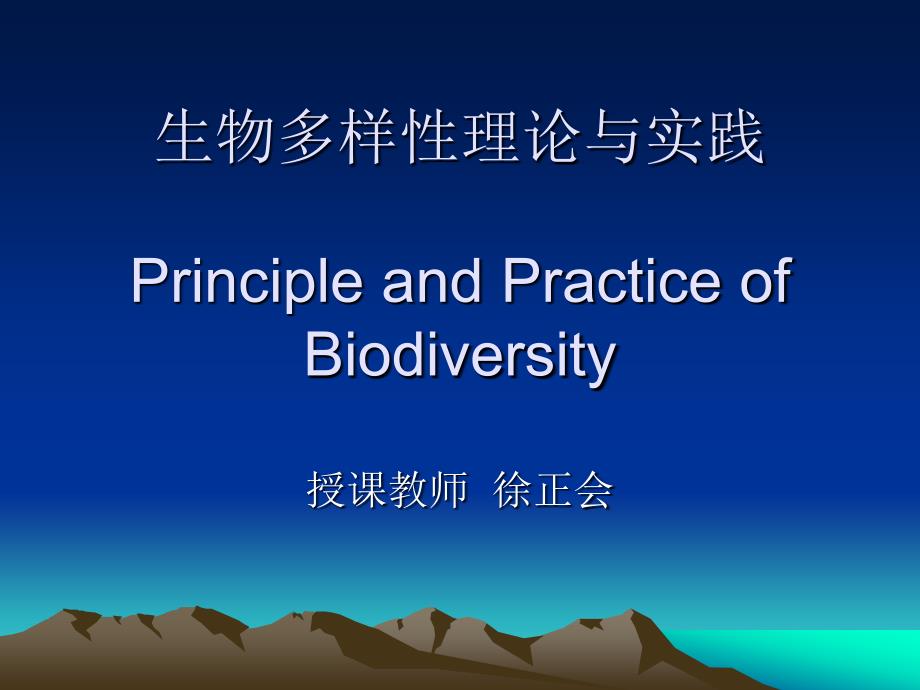 生物多样性理论与实践

Principle and Practice of Biodiversity

授课教师 徐正会